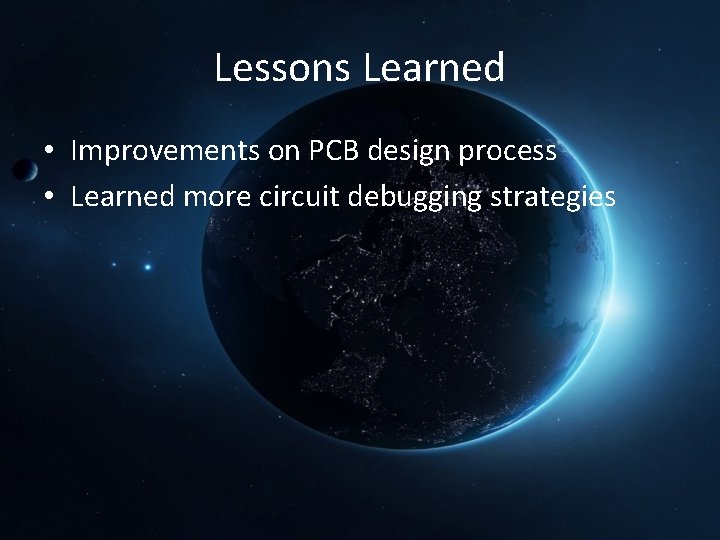 Lessons Learned

• Improvements on PCB design process
• Learned more circuit debugging strategies